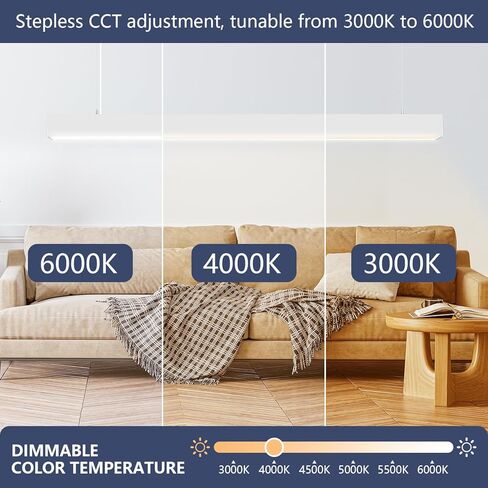 Stepless CCT adjustment, tunable from 3000K to 6000K

6000K

4000K

3000K

DIMMABLE
COLOR TEMPERATURE

3000K 4000K 4500K 5000K 5500K 6000K